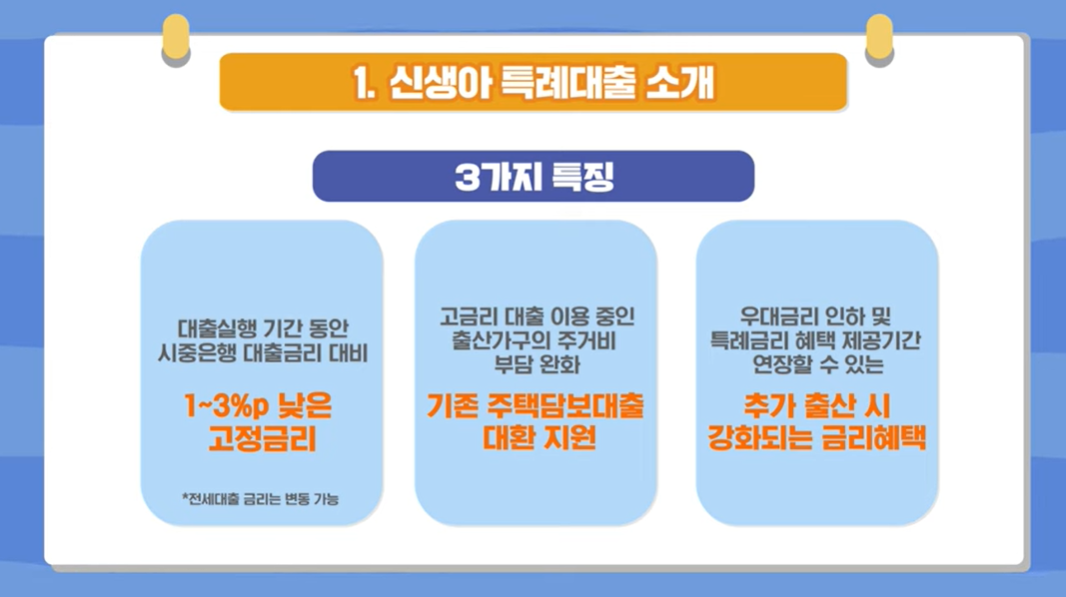 1. 신생아 특례대출 소개

3가지 특징

대출실행 기간 동안 시중은행 대출금리 대비

1~3%p 낮은 고정금리

*전세대출 금리는 변동 가능

고금리 대출 이용 중인 출산가구의 주거비 부담 완화

기존 주택담보대출 대환 지원

우대금리 인하 및 특례금리 혜택 제공기간 연장할 수 있는

추가 출산 시 강화되는 금리혜택